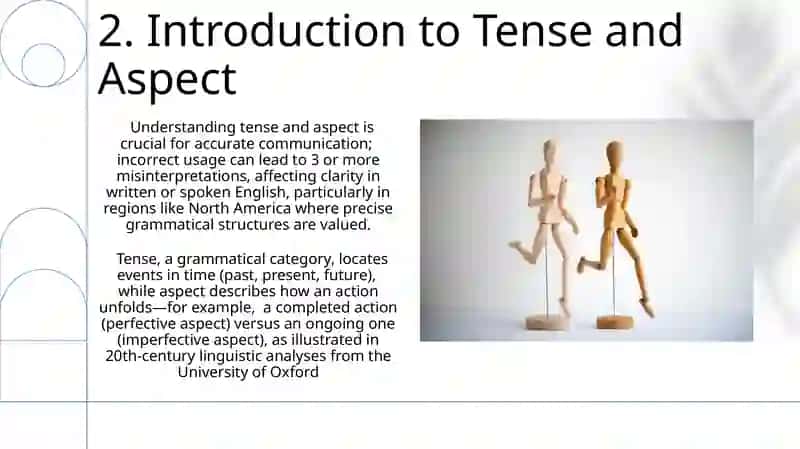 2. Introduction to Tense and Aspect

Understanding tense and aspect is crucial for accurate communication; incorrect usage can lead to 3 or more misinterpretations, affecting clarity in written or spoken English, particularly in regions like North America where precise grammatical structures are valued.

Tense, a grammatical category, locates events in time (past, present, future), while aspect describes how an action unfolds—for example, a completed action (perfective aspect) versus an ongoing one (imperfective aspect), as illustrated in 20th-century linguistic analyses from the University of Oxford